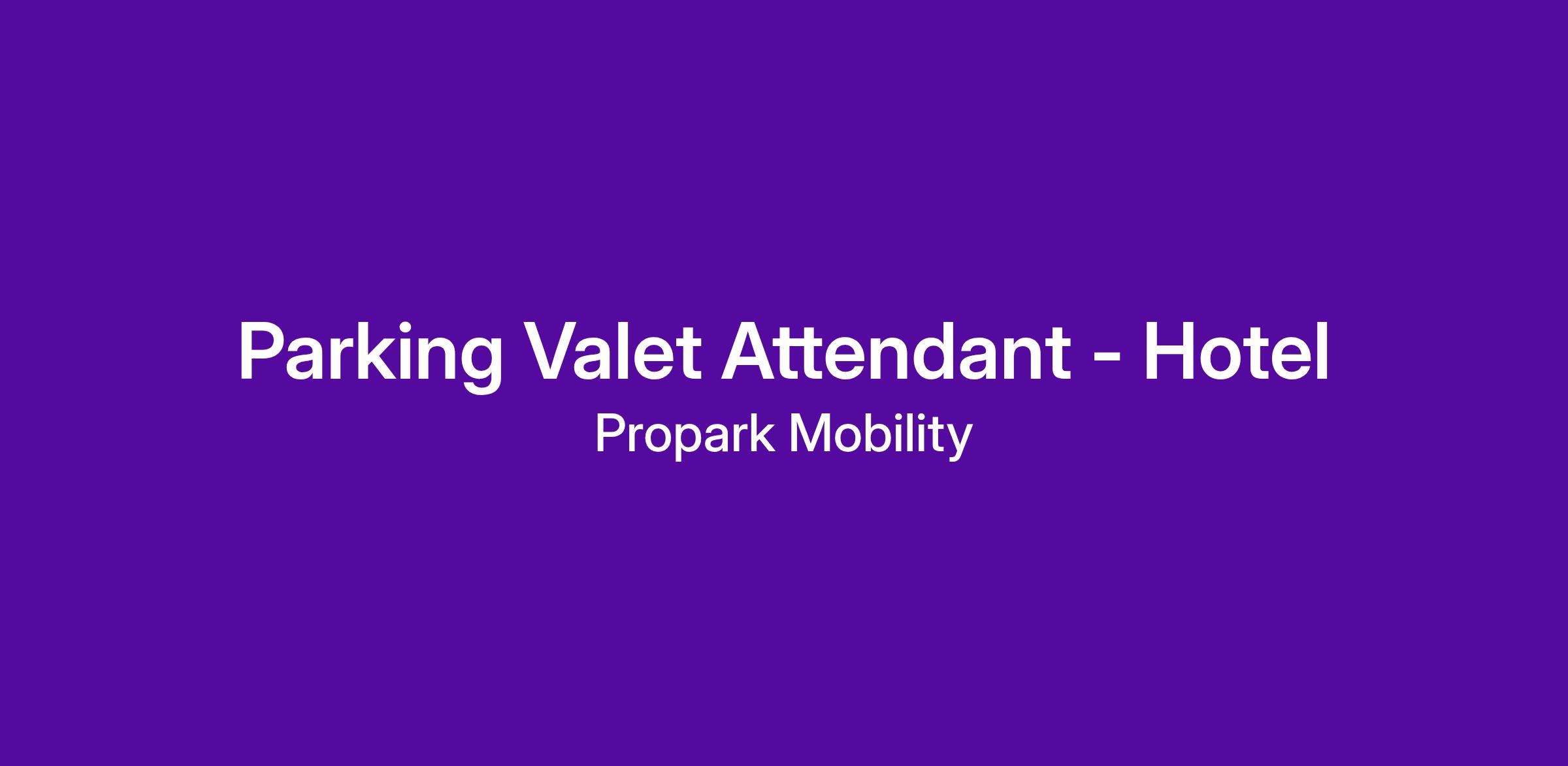 Parking Valet Attendant - Hotel

Propark Mobility